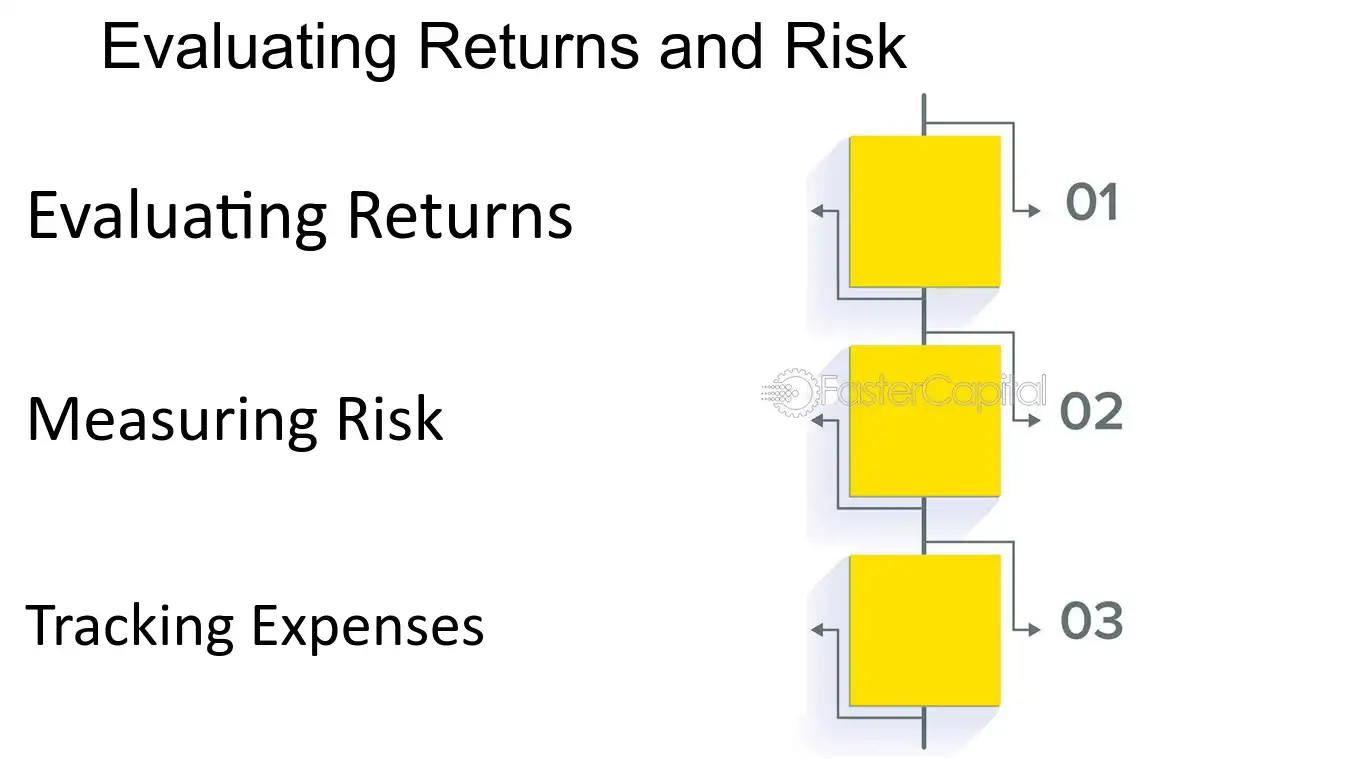 Evaluating Returns and Risk

Evaluating Returns

01

Measuring Risk

02

Tracking Expenses

03

FasterCapital